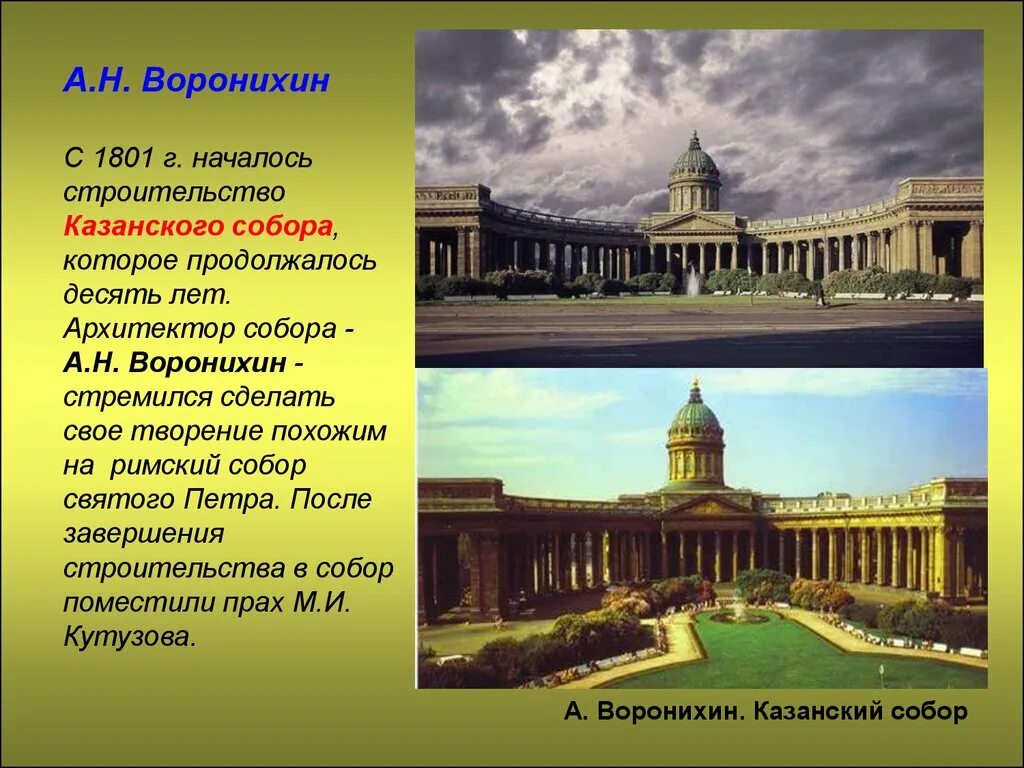 А.Н. Воронихин

С 1801 г. началось строительство Казанского собора, которое продолжалось десять лет. Архитектор собора - А.Н. Воронихин - стремился сделать свое творение похожим на римский собор святого Петра. После завершения строительства в собор поместили прах М.И. Кутузова.

А. Воронихин. Казанский собор